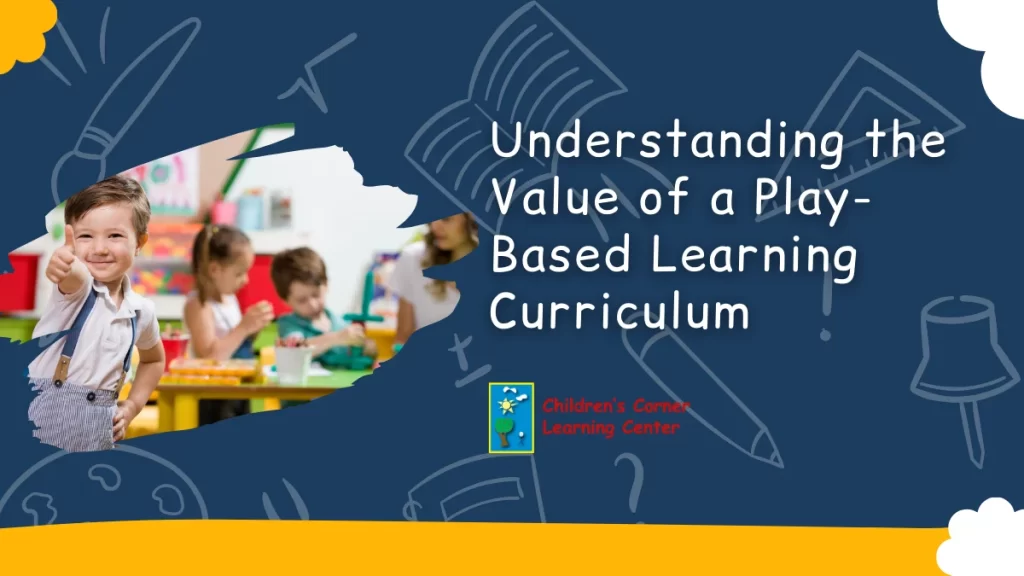 Understanding the Value of a Play-Based Learning Curriculum

Children's Corner Learning Center